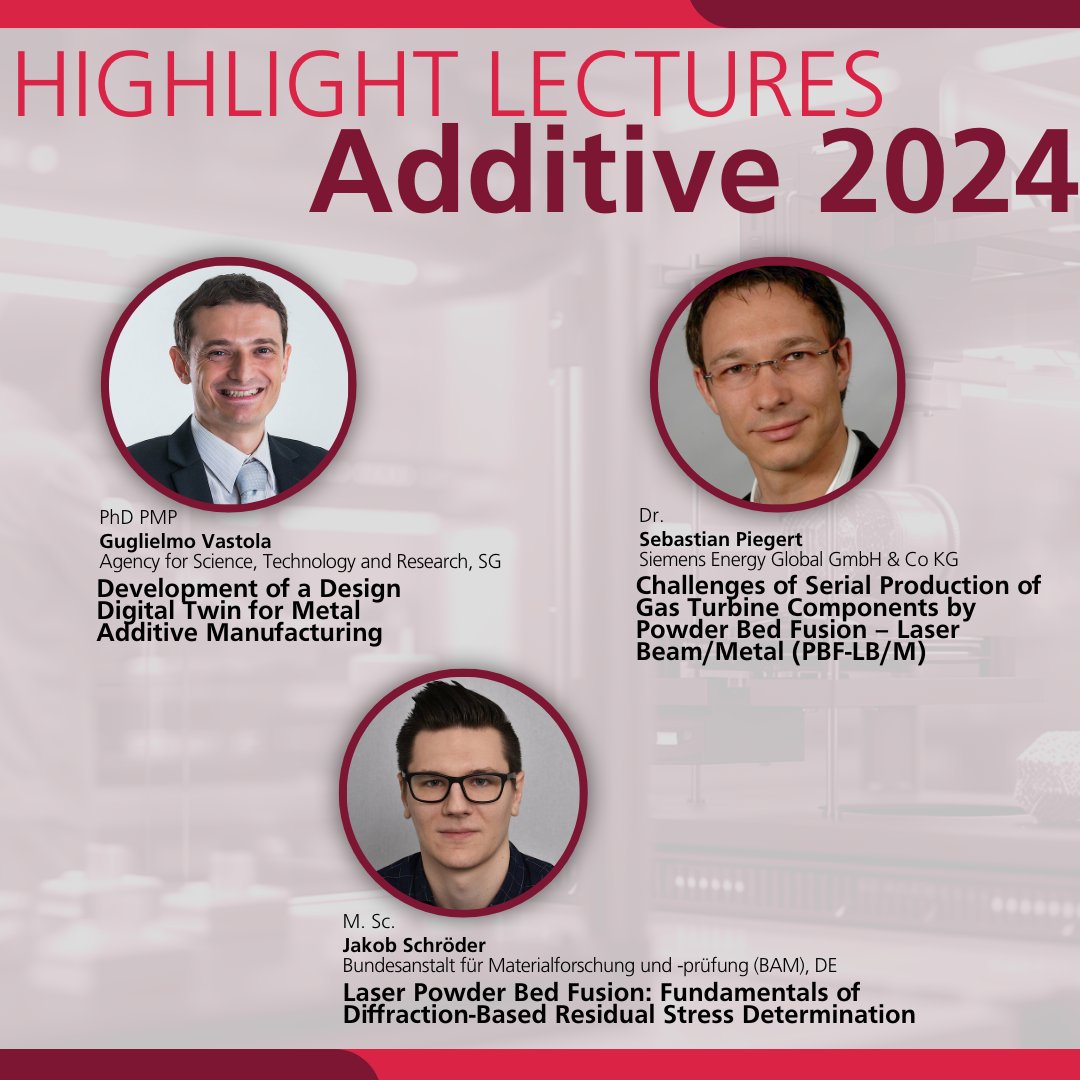 HIGHLIGHT LECTURES
Additive 2024

PhD PMP
Guglielmo Vastola
Agency for Science, Technology and Research, SG
Development of a Design Digital Twin for Metal Additive Manufacturing

Dr.
Sebastian Piegert
Siemens Energy Global GmbH & Co KG
Challenges of Serial Production of Gas Turbine Components by Powder Bed Fusion – Laser Beam/Metal (PBF-LB/M)

M. Sc.
Jakob Schröder
Bundesanstalt für Materialforschung und -prüfung (BAM), DE
Laser Powder Bed Fusion: Fundamentals of Diffraction-Based Residual Stress Determination